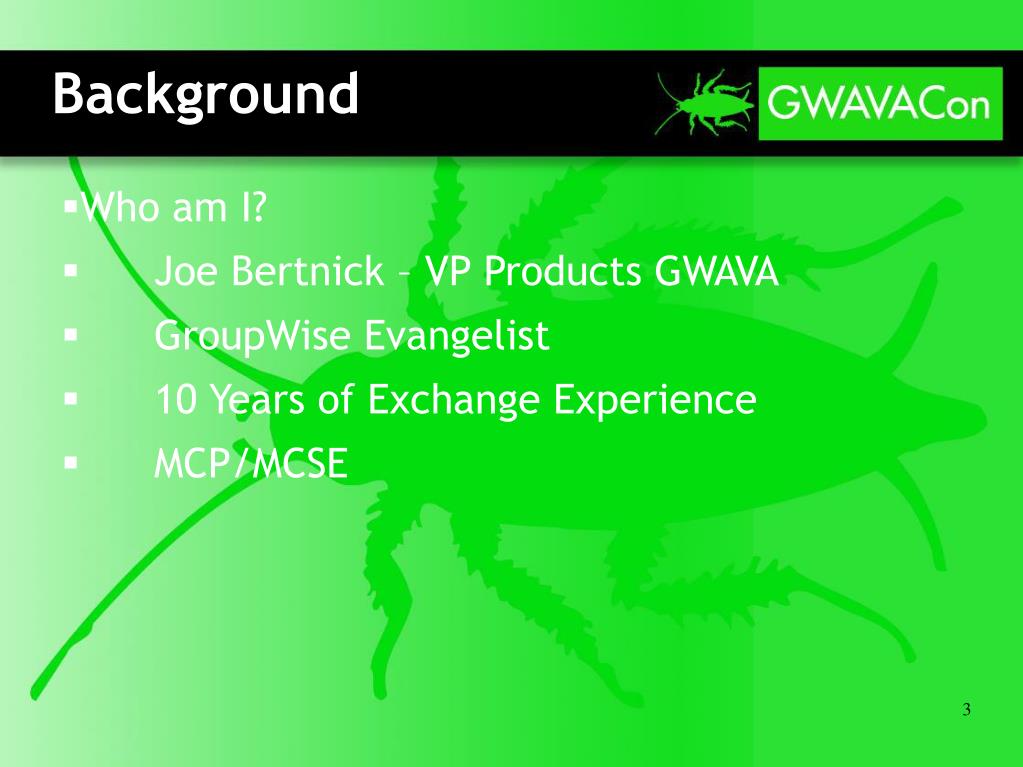 Background

GWAVACon

▪Who am I?

▪ Joe Bertnick – VP Products GWAVA

▪ GroupWise Evangelist

▪ 10 Years of Exchange Experience

▪ MCP/MCSE

3